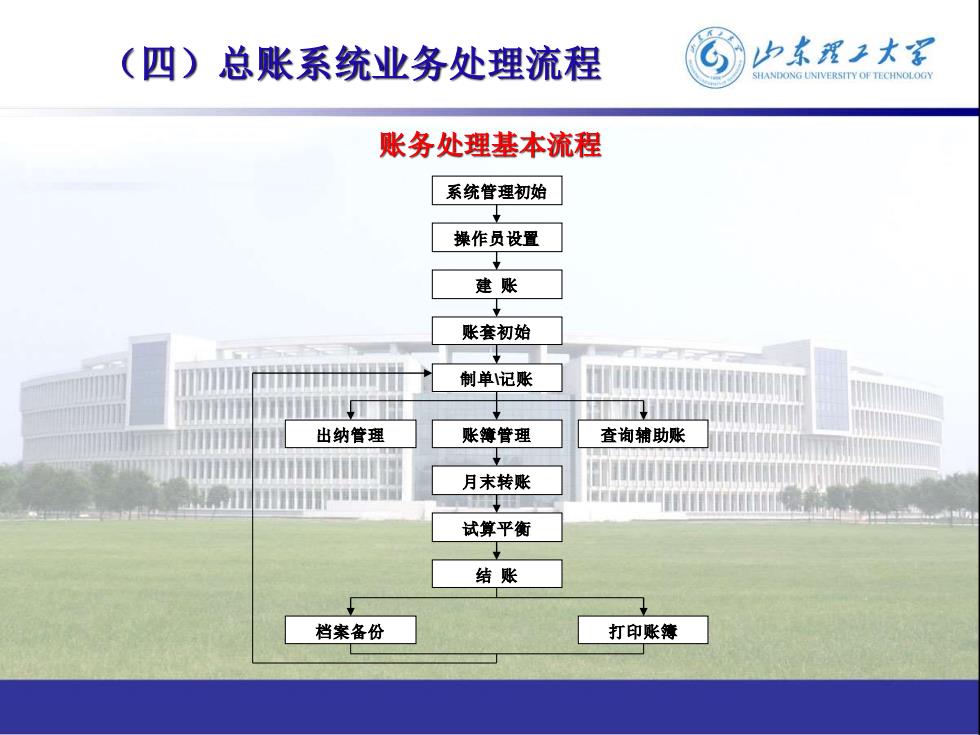 （四）总账系统业务处理流程

山东理工大学
SHANDONG UNIVERSITY OF TECHNOLOGY

账务处理基本流程

系统管理初始

操作员设置

建 账

账套初始

制单\记账

出纳管理

账簿管理

查询辅助账

月末转账

试算平衡

结 账

档案备份

打印账簿